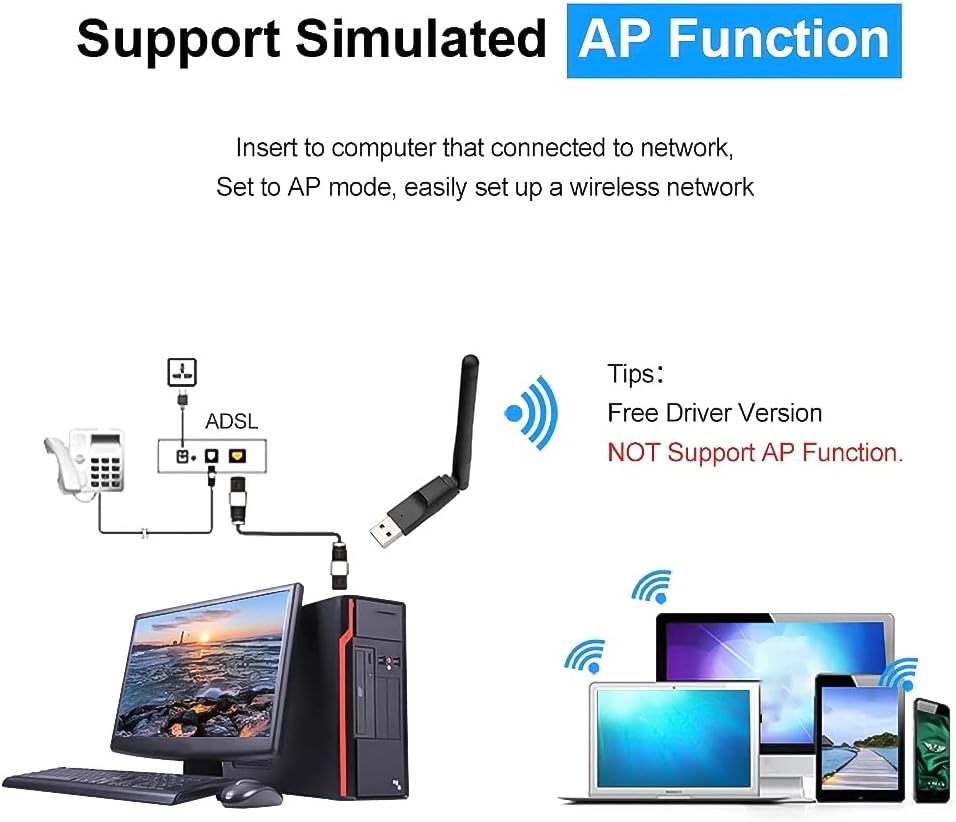 Support Simulated AP Function

Insert to computer that connected to network,
Set to AP mode, easily set up a wireless network

ADSL

Tips:
Free Driver Version
NOT Support AP Function.